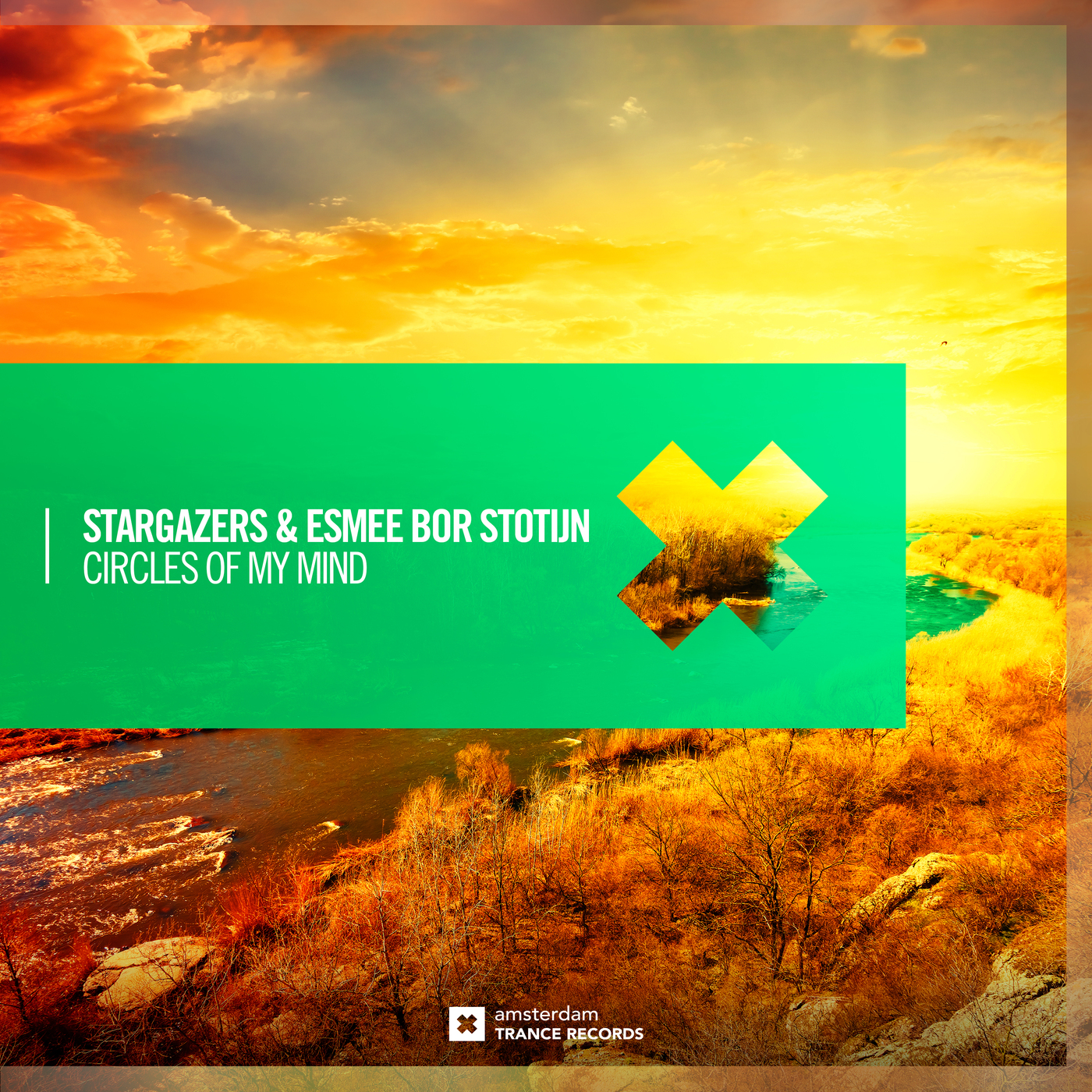 STARGAZERS & ESMEE BOR STOTIJN
CIRCLES OF MY MIND

amsterdam
TRANCE RECORDS